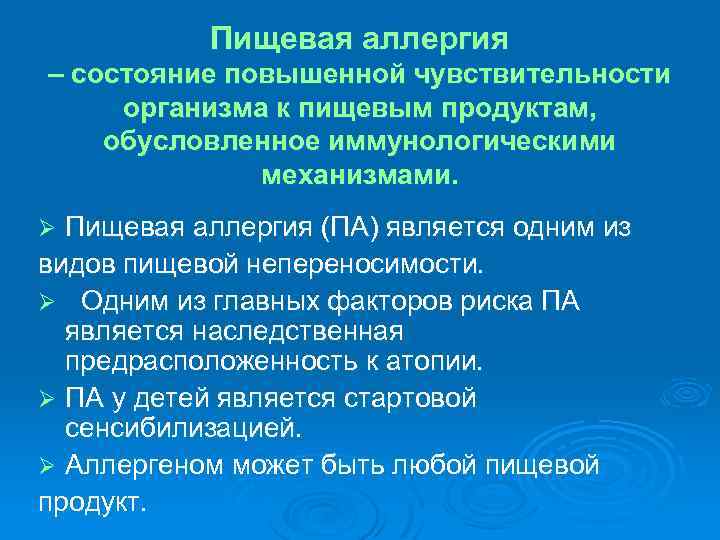 Пищевая аллергия
– состояние повышенной чувствительности организма к пищевым продуктам, обусловленное иммунологическими механизмами.

➢ Пищевая аллергия (ПА) является одним из видов пищевой непереносимости.

➢ Одним из главных факторов риска ПА является наследственная предрасположенность к атопии.

➢ ПА у детей является стартовой сенсибилизацией.

➢ Аллергеном может быть любой пищевой продукт.